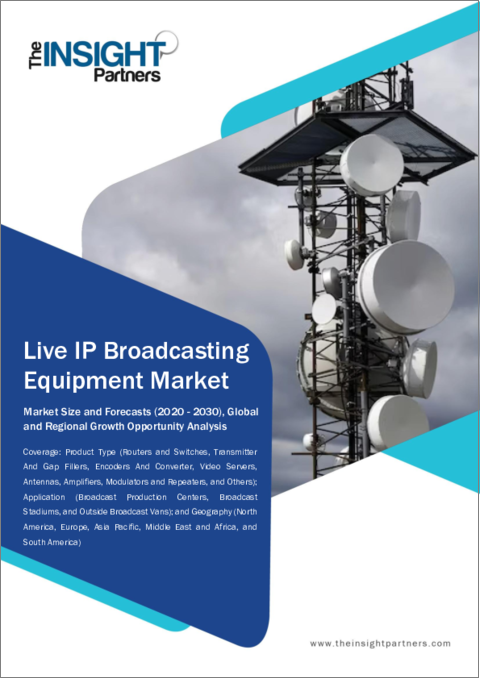 The INSIGHT Partners

Live IP Broadcasting Equipment Market

Market Size and Forecasts (2020 - 2030), Global and Regional Growth Opportunity Analysis

Coverage: Product Type (Routers and Switches, Transmitter And Gap Fillers, Encoders And Converter, Video Servers, Antennas, Amplifiers, Modulators and Repeaters, and Others); Application (Broadcast Production Centers, Broadcast Stadiums, and Outside Broadcast Vans); and Geography (North America, Europe, Asia Pacific, Middle East and Africa, and South America)

www.theinsightpartners.com